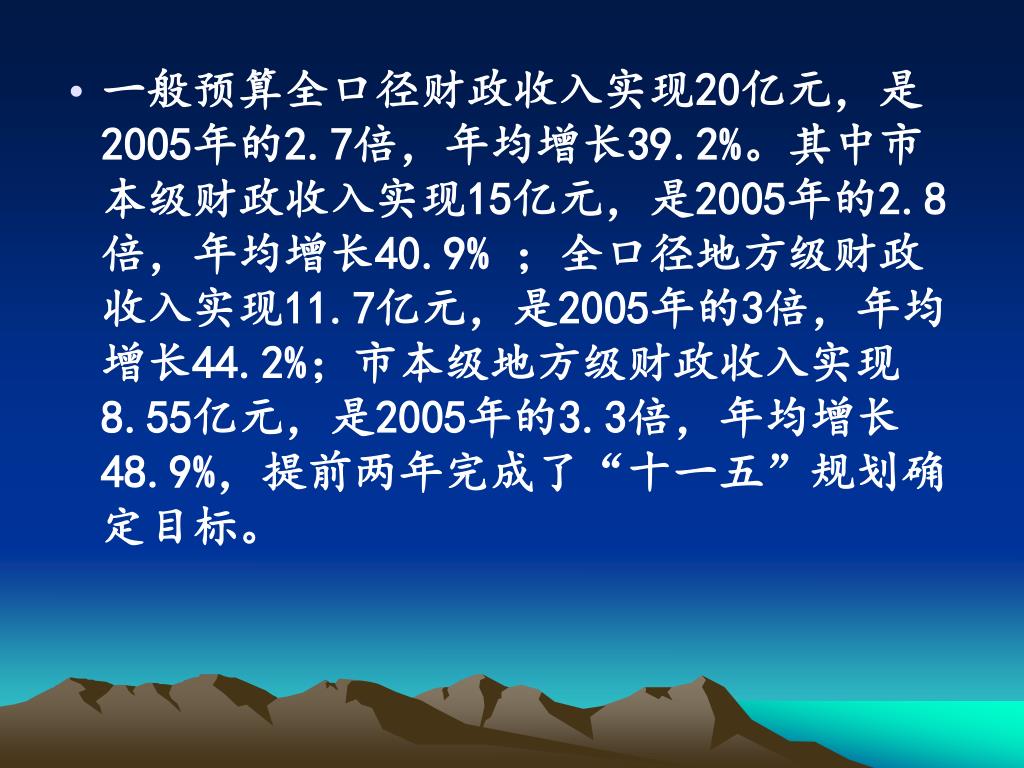 • 一般预算全口径财政收入实现20亿元，是2005年的2.7倍，年均增长39.2%。其中市本级财政收入实现15亿元，是2005年的2.8倍，年均增长40.9% ；全口径地方级财政收入实现11.7亿元，是2005年的3倍，年均增长44.2%；市本级地方级财政收入实现8.55亿元，是2005年的3.3倍，年均增长48.9%，提前两年完成了“十一五”规划确定目标。